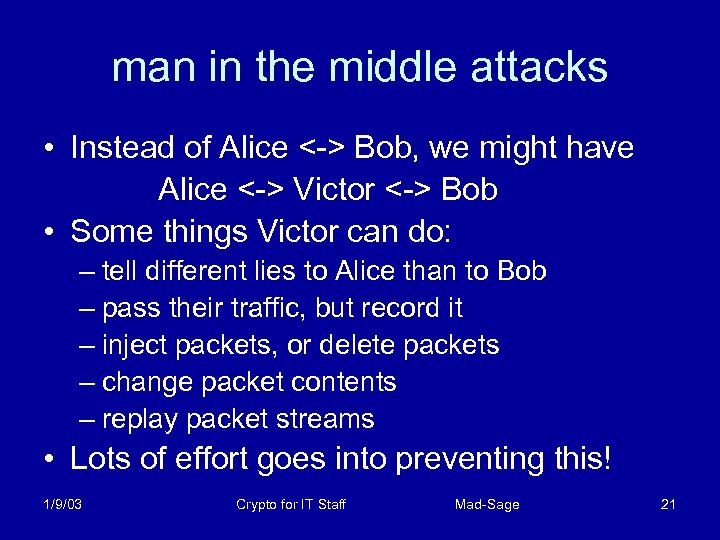 man in the middle attacks

• Instead of Alice <-> Bob, we might have
Alice <-> Victor <-> Bob
• Some things Victor can do:
– tell different lies to Alice than to Bob
– pass their traffic, but record it
– inject packets, or delete packets
– change packet contents
– replay packet streams
• Lots of effort goes into preventing this!

1/9/03 Crypto for IT Staff Mad-Sage 21